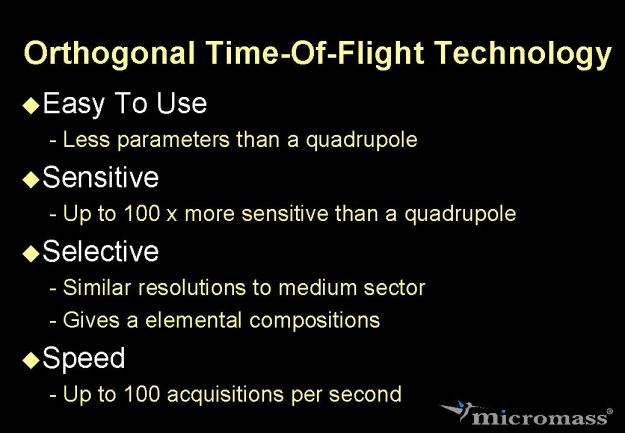 Orthogonal Time-Of-Flight Technology

◆Easy To Use

- Less parameters than a quadrupole

◆Sensitive

- Up to 100 x more sensitive than a quadrupole

◆Selective

- Similar resolutions to medium sector

- Gives a elemental compositions

◆Speed

- Up to 100 acquisitions per second

micromass®